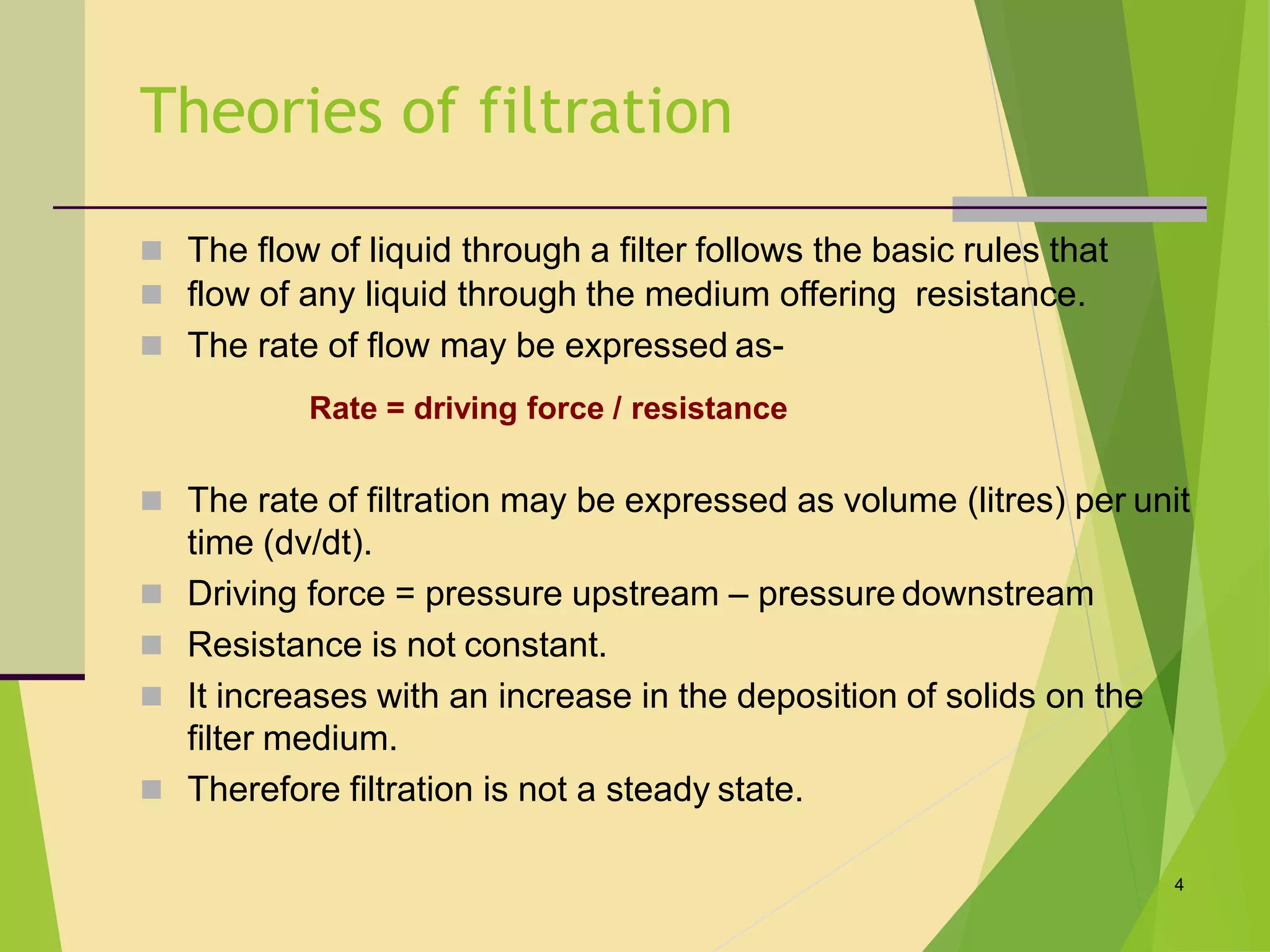 Theories of filtration

The flow of liquid through a filter follows the basic rules that

flow of any liquid through the medium offering resistance.

The rate of flow may be expressed as-

Rate = driving force / resistance

The rate of filtration may be expressed as volume (litres) per unit time (dv/dt).

Driving force = pressure upstream – pressure downstream

Resistance is not constant.

It increases with an increase in the deposition of solids on the filter medium.

Therefore filtration is not a steady state.

4